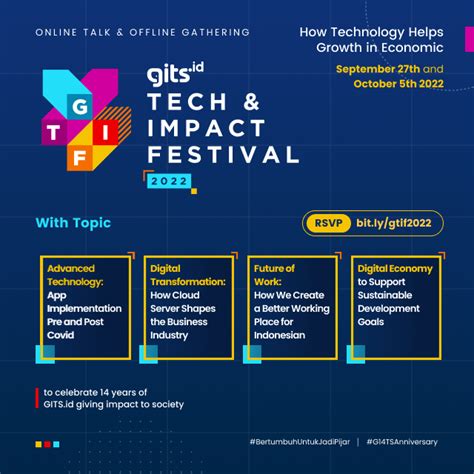 ONLINE TALK & OFFLINE GATHERING

How Technology Helps Growth in Economic

September 27th and October 5th 2022

G T I F

gits.id
TECH & IMPACT FESTIVAL
2022

With Topic

RSVP bit.ly/gtif2022

Advanced Technology: App Implementation Pre and Post Covid

Digital Transformation: How Cloud Server Shapes the Business Industry

Future of Work: How We Create a Better Working Place for Indonesian

Digital Economy to Support Sustainable Development Goals

to celebrate 14 years of GITS.id giving impact to society

#BertumbuhUntukJadiPijar | #G14TSAnniversary